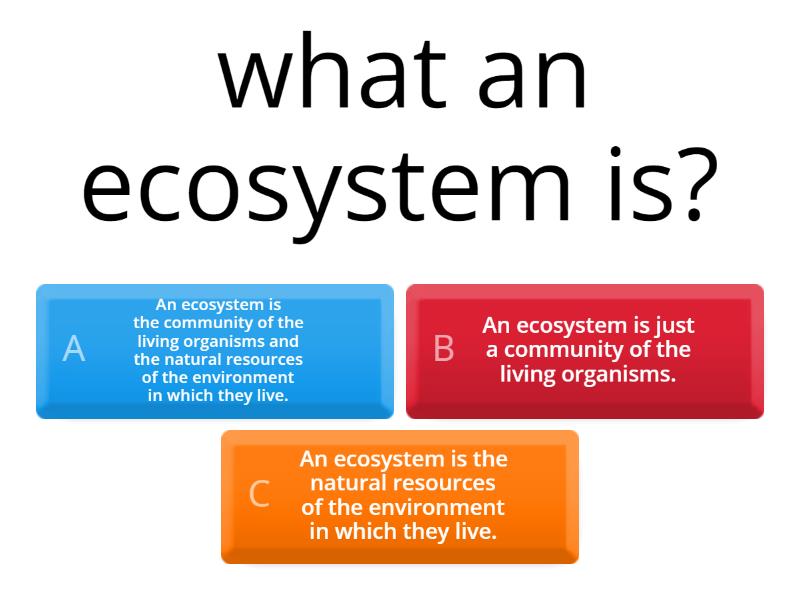 what an ecosystem is?

A
An ecosystem is the community of the living organisms and the natural resources of the environment in which they live.

B
An ecosystem is just a community of the living organisms.

C
An ecosystem is the natural resources of the environment in which they live.